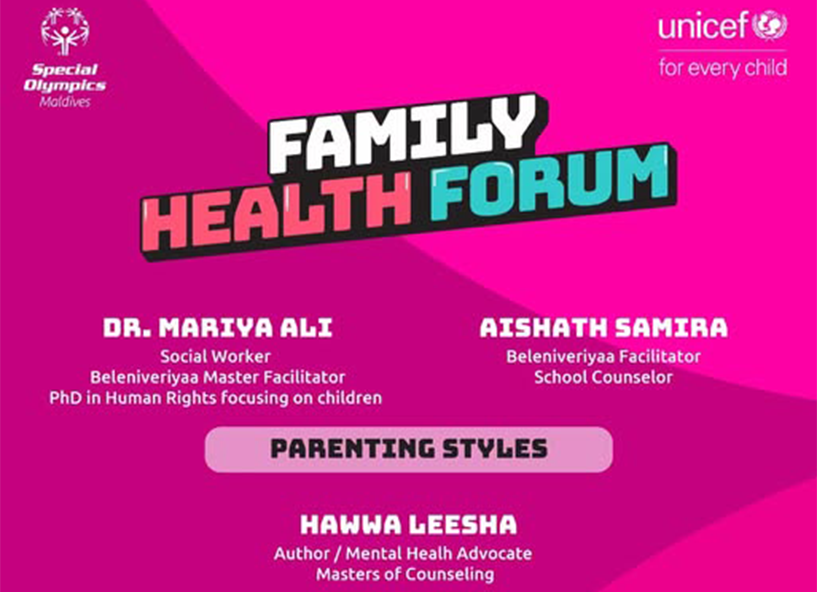 Special Olympics
Maldives

unicef
for every child

FAMILY
HEALTH FORUM

DR. MARIYA ALI
Social Worker
Beleniveriyaa Master Facilitator
PhD in Human Rights focusing on children

AISHATH SAMIRA
Beleniveriyaa Facilitator
School Counselor

PARENTING STYLES

HAWWA LEESHA
Author / Mental Healh Advocate
Masters of Counseling